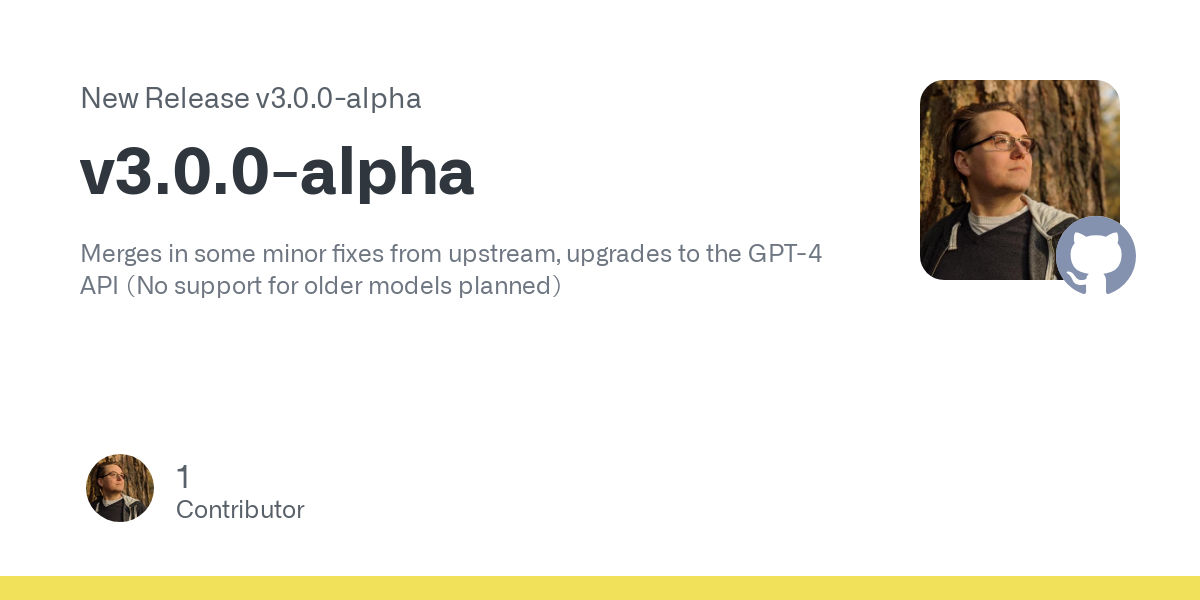 New Release v3.0.0-alpha

v3.0.0-alpha

Merges in some minor fixes from upstream, upgrades to the GPT-4 API (No support for older models planned)

1
Contributor